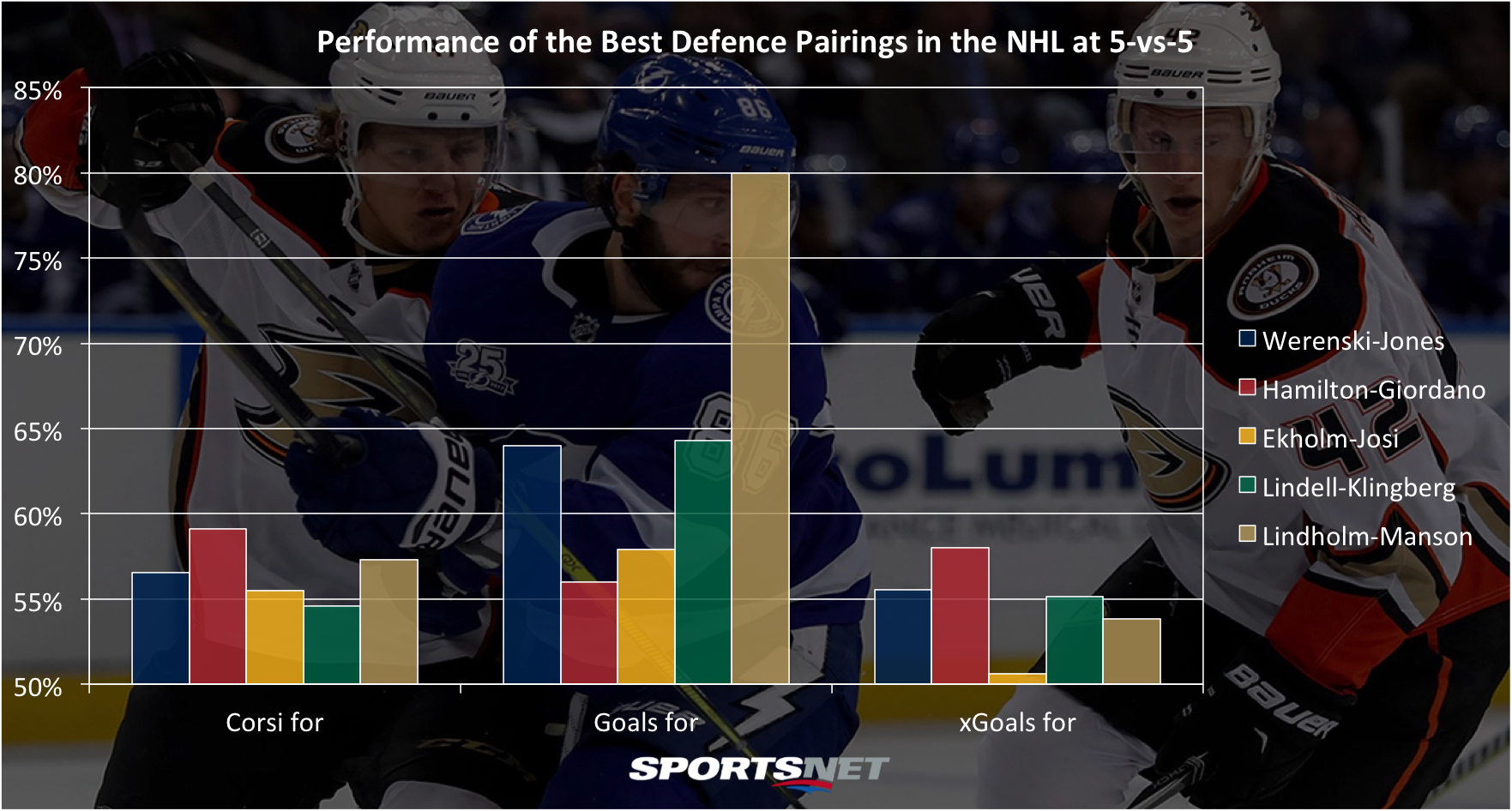 Performance of the Best Defence Pairings in the NHL at 5-vs-5

85%
80%
75%
70%
65%
60%
55%
50%

Corsi for
Goals for
xGoals for

Werenski-Jones
Hamilton-Giordano
Ekholm-Josi
Lindell-Klingberg
Lindholm-Manson

SPORTSNET